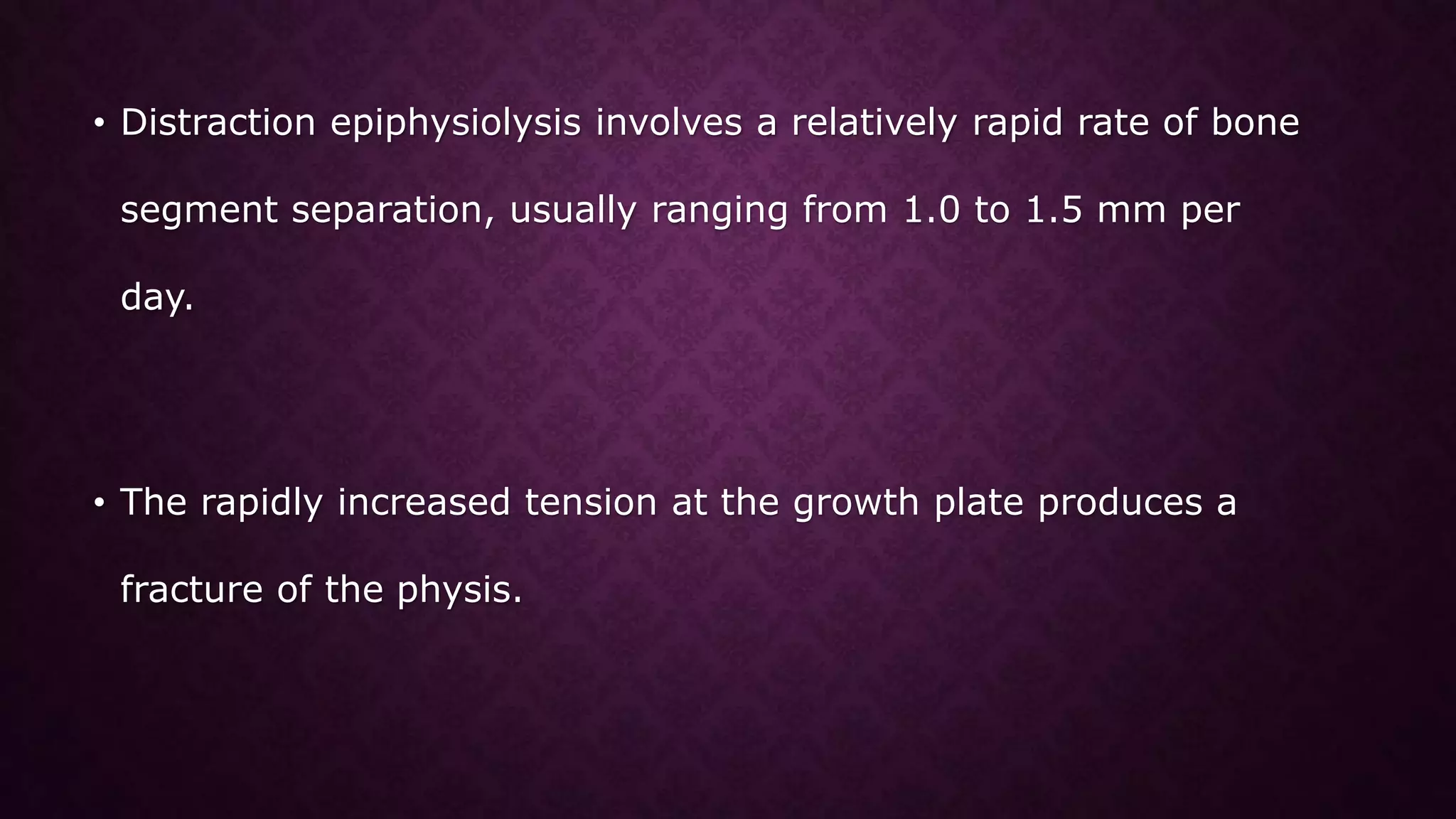 • Distraction epiphysiolysis involves a relatively rapid rate of bone segment separation, usually ranging from 1.0 to 1.5 mm per day.

• The rapidly increased tension at the growth plate produces a fracture of the physis.